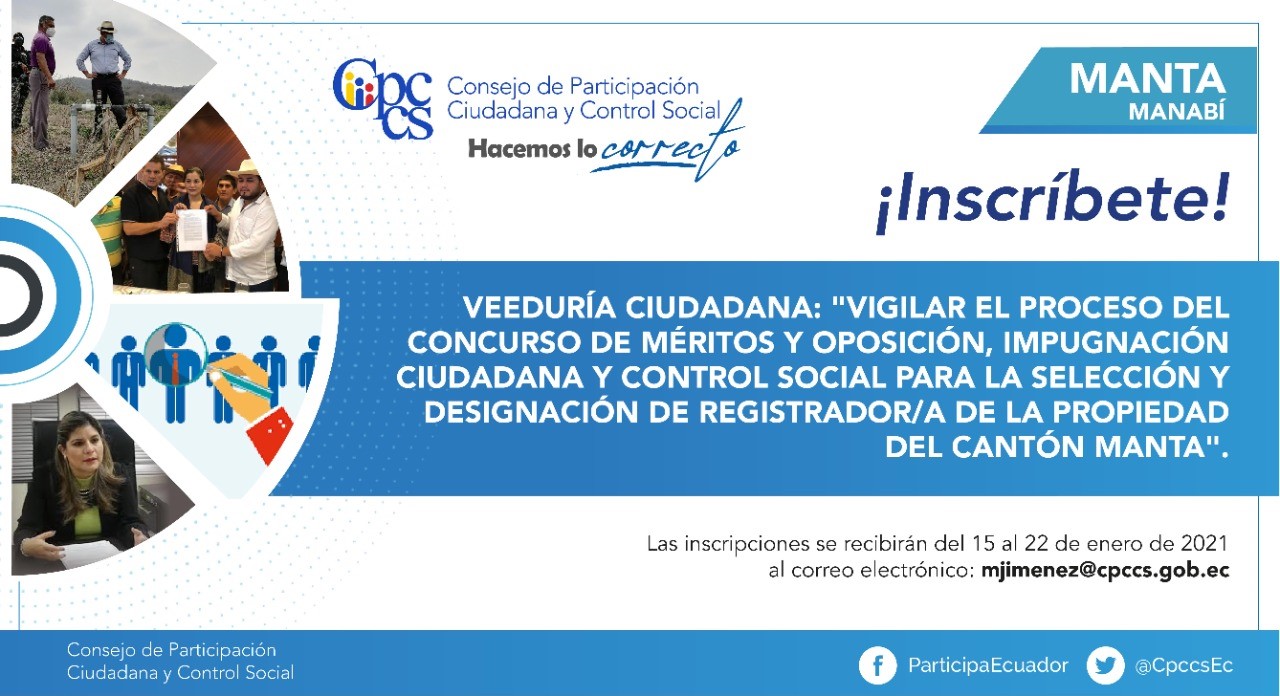 Cpccs Consejo de Participación Ciudadana y Control Social

Hacemos lo correcto

MANTA
MANABÍ

¡Inscríbete!

VEEDURÍA CIUDADANA: "VIGILAR EL PROCESO DEL CONCURSO DE MÉRITOS Y OPOSICIÓN, IMPUGNACIÓN CIUDADANA Y CONTROL SOCIAL PARA LA SELECCIÓN Y DESIGNACIÓN DE REGISTRADOR/A DE LA PROPIEDAD DEL CANTÓN MANTA".

Las inscripciones se recibirán del 15 al 22 de enero de 2021 al correo electrónico: mjimenez@cpccs.gob.ec

Consejo de Participación Ciudadana y Control Social

ParticipaEcuador

@CpccsEc